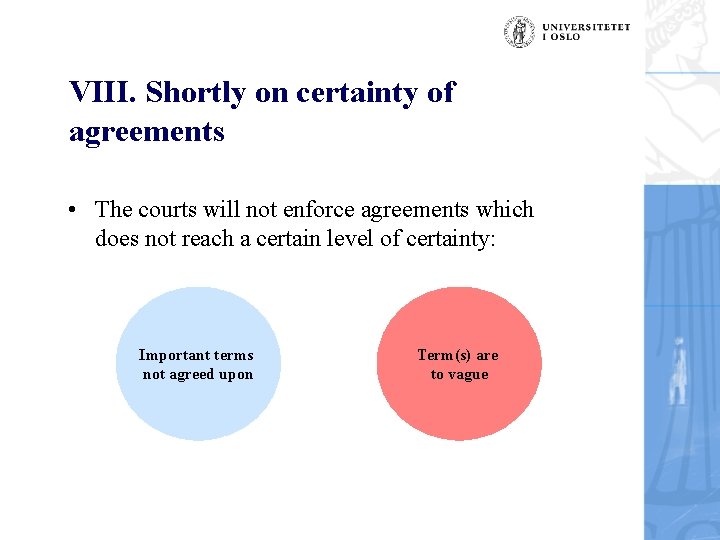 UNIVERSITETET I OSLO

VIII. Shortly on certainty of agreements

• The courts will not enforce agreements which does not reach a certain level of certainty:

Important terms not agreed upon

Term(s) are to vague